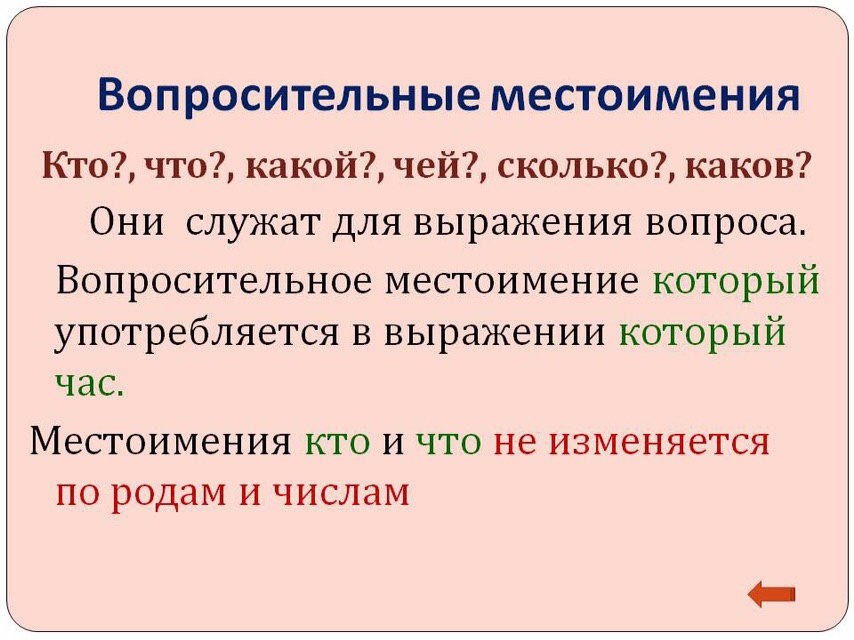 Вопросительные местоимения

Кто?, что?, какой?, чей?, сколько?, каков?

Они служат для выражения вопроса.

Вопросительное местоимение который употребляется в выражении который час.

Местоимения кто и что не изменяется по родам и числам